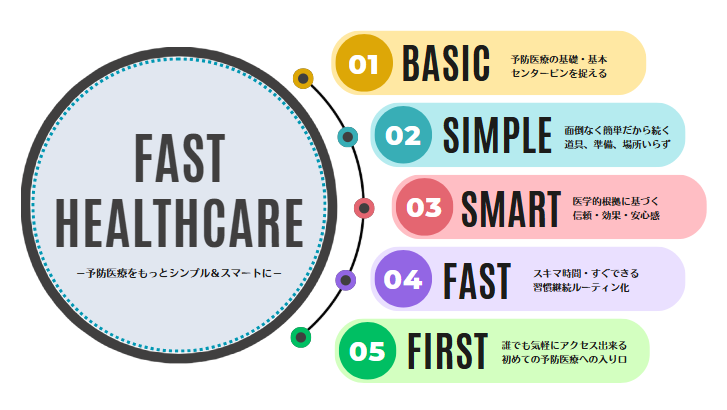 FAST HEALTHCARE
ー予防医療をもっとシンプル＆スマートにー

01 BASIC 予防医療の基礎・基本 センターピンを捉える

02 SIMPLE 面倒なく簡単だから続く 道具、準備、場所いらず

03 SMART 医学的根拠に基づく 信頼・効果・安心感

04 FAST スキマ時間・すぐできる 習慣継続ルーティン化

05 FIRST 誰でも気軽にアクセス出来る 初めての予防医療への入り口